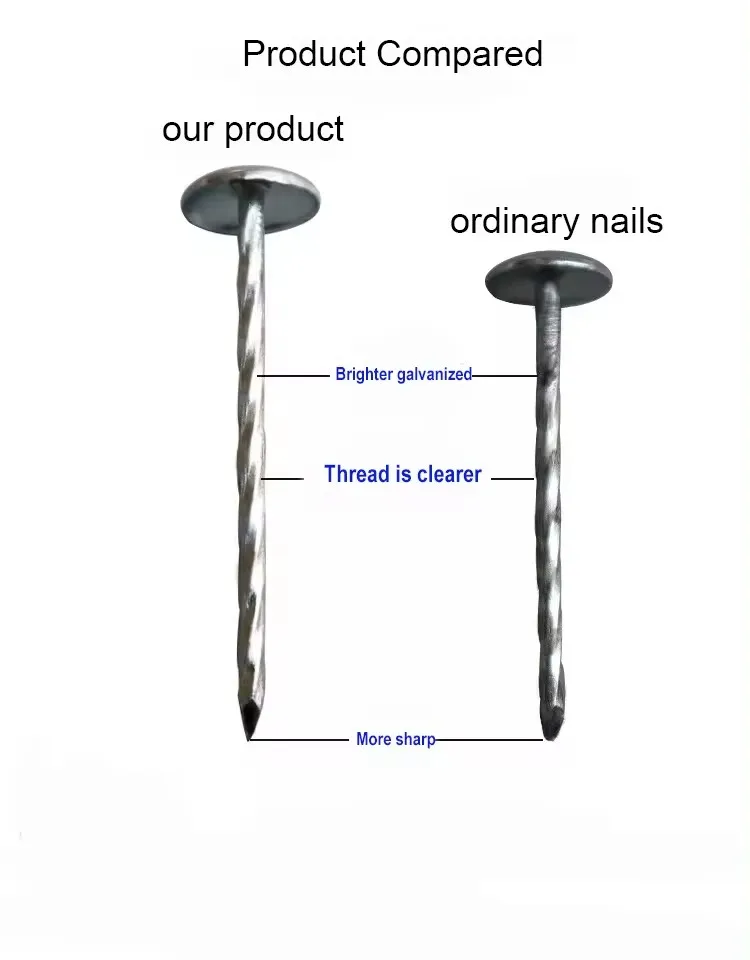 Product Compared

our product

ordinary nails

Brighter galvanized

Thread is clearer

More sharp